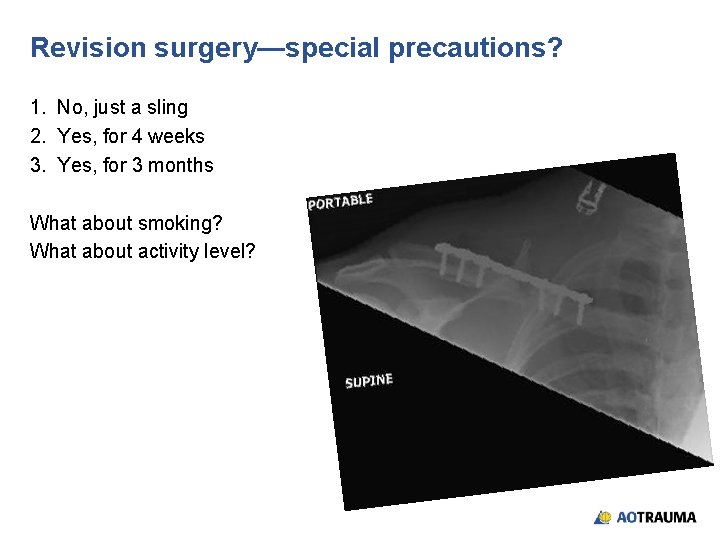 Revision surgery—special precautions?

1. No, just a sling
2. Yes, for 4 weeks
3. Yes, for 3 months

What about smoking?
What about activity level?

PORTABLE

SUPINE

AOTRAUMA